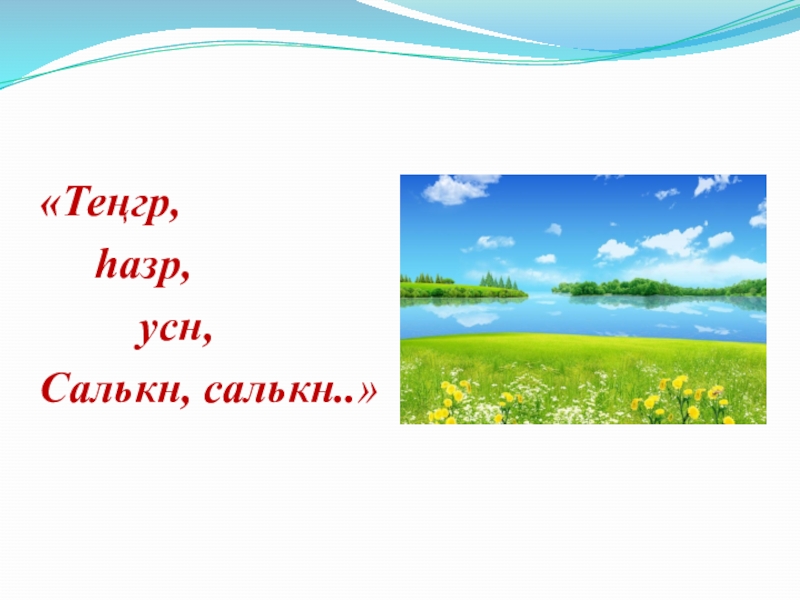 «Теңгр,

һазр,

усн,

Салькн, салькн..»